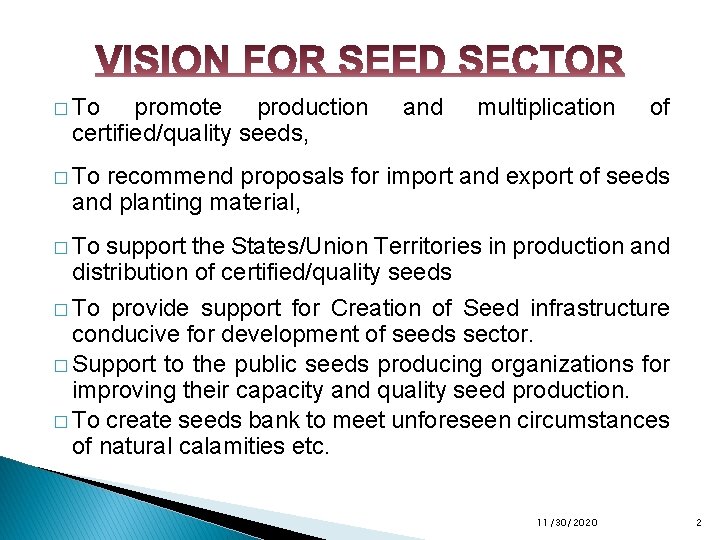 VISION FOR SEED SECTOR

□ To promote production and multiplication of certified/quality seeds,

□ To recommend proposals for import and export of seeds and planting material,

□ To support the States/Union Territories in production and distribution of certified/quality seeds

□ To provide support for Creation of Seed infrastructure conducive for development of seeds sector.

□ Support to the public seeds producing organizations for improving their capacity and quality seed production.

□ To create seeds bank to meet unforeseen circumstances of natural calamities etc.

11/30/2020

2